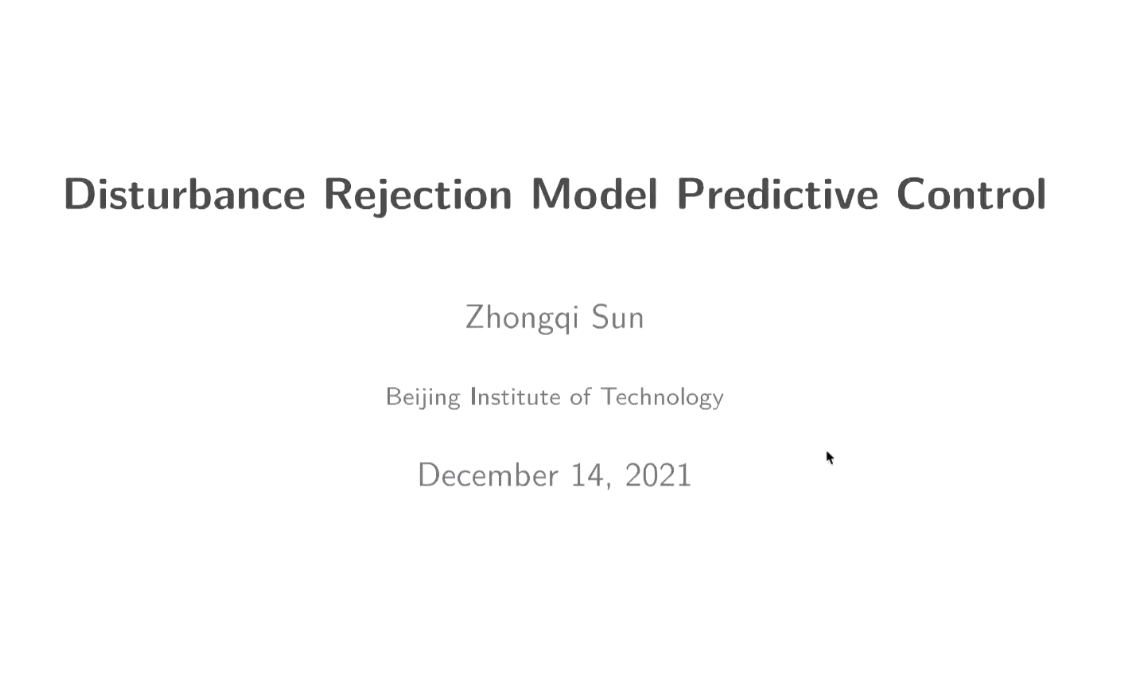 Disturbance Rejection Model Predictive Control

Zhongqi Sun

Beijing Institute of Technology

December 14, 2021